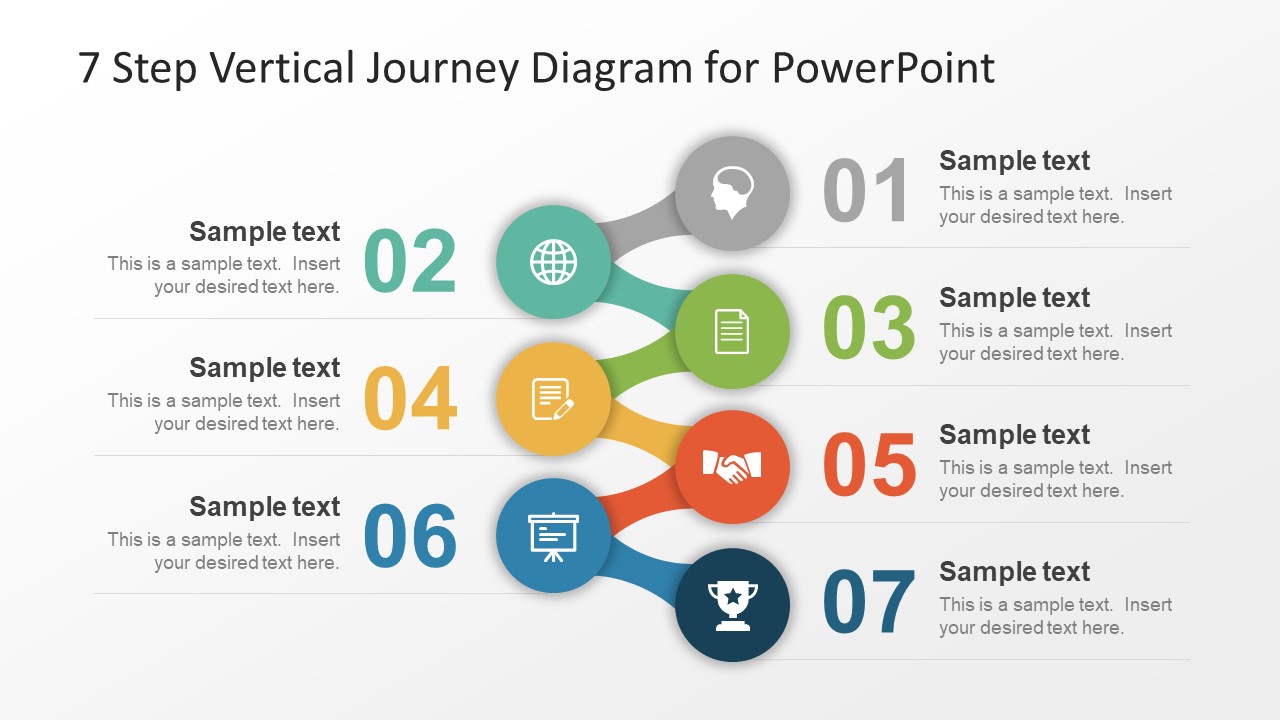 7 Step Vertical Journey Diagram for PowerPoint

01
Sample text
This is a sample text. Insert your desired text here.

Sample text
This is a sample text. Insert your desired text here.
02

03
Sample text
This is a sample text. Insert your desired text here.

Sample text
This is a sample text. Insert your desired text here.
04

05
Sample text
This is a sample text. Insert your desired text here.

Sample text
This is a sample text. Insert your desired text here.
06

07
Sample text
This is a sample text. Insert your desired text here.